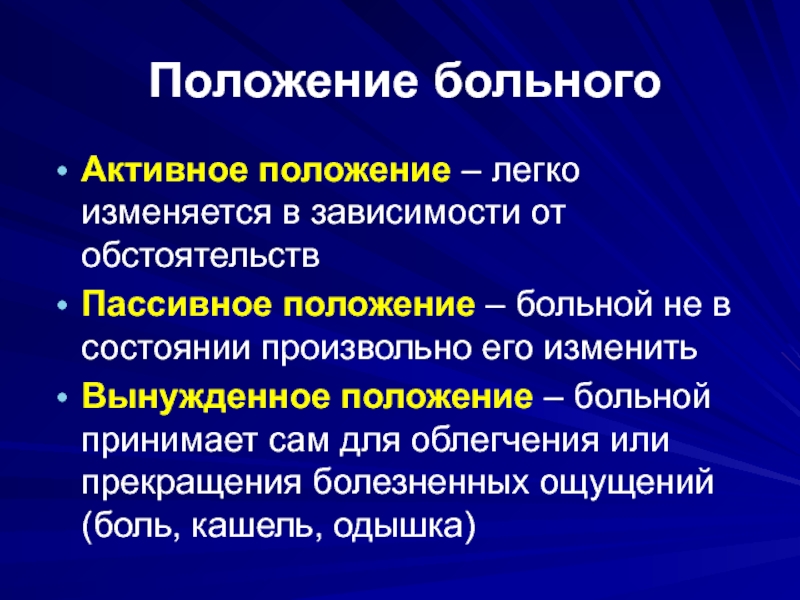 Положение больного

• Активное положение – легко изменяется в зависимости от обстоятельств
• Пассивное положение – больной не в состоянии произвольно его изменить
• Вынужденное положение – больной принимает сам для облегчения или прекращения болезненных ощущений (боль, кашель, одышка)